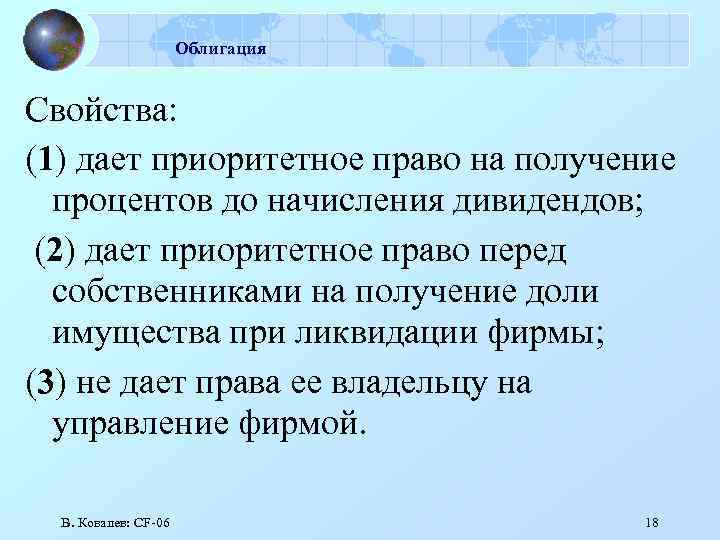 Облигация

Свойства:

(1) дает приоритетное право на получение процентов до начисления дивидендов;

(2) дает приоритетное право перед собственниками на получение доли имущества при ликвидации фирмы;

(3) не дает права ее владельцу на управление фирмой.

В. Ковалев: CF-06

18